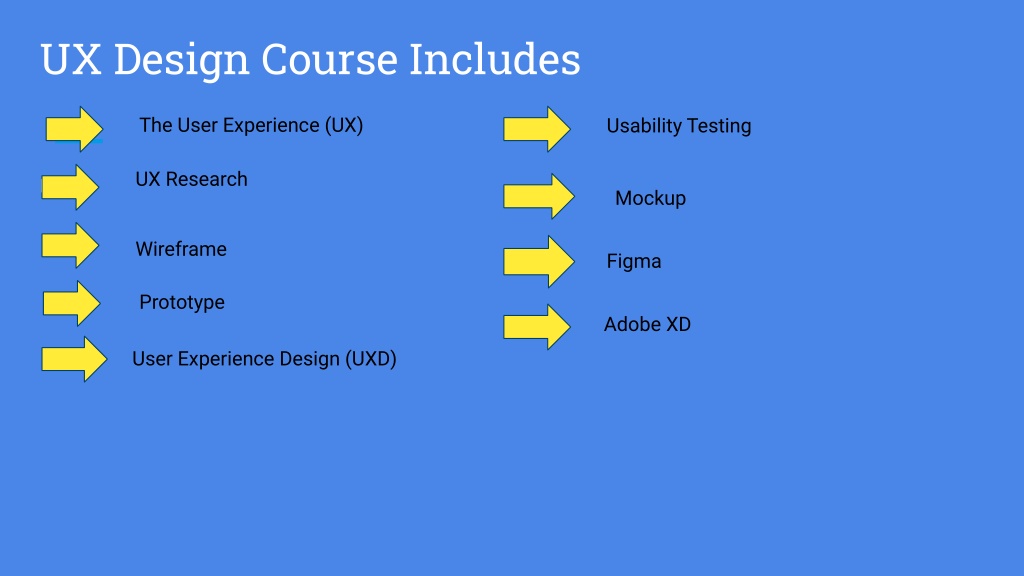 UX Design Course Includes

The User Experience (UX)

UX Research

Wireframe

Prototype

User Experience Design (UXD)

Usability Testing

Mockup

Figma

Adobe XD